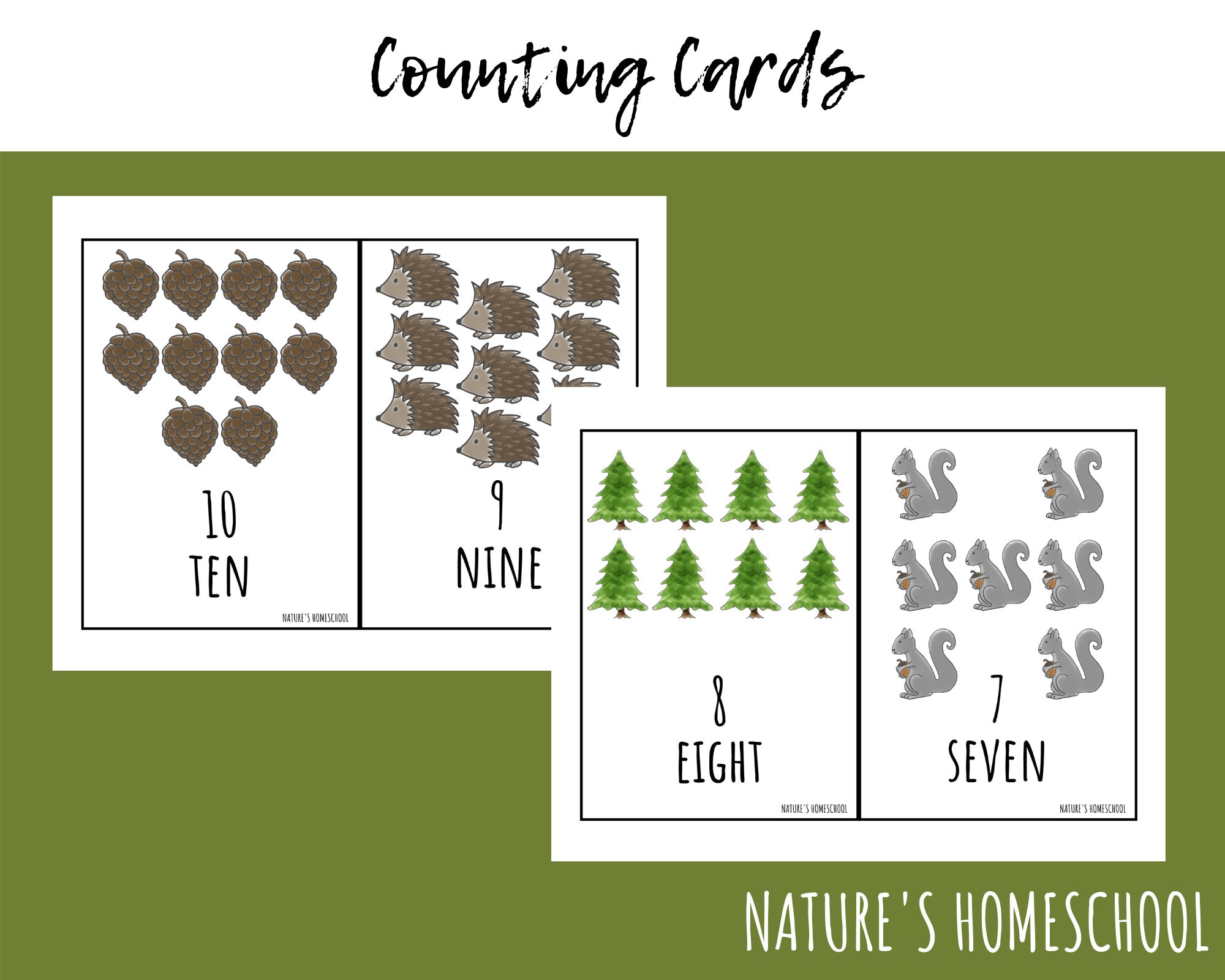 Counting Cards

10
TEN
NATURE'S HOMESCHOOL

9
NINE

8
EIGHT
NATURE'S HOMESCHOOL

7
SEVEN
NATURE'S HOMESCHOOL

NATURE'S HOMESCHOOL